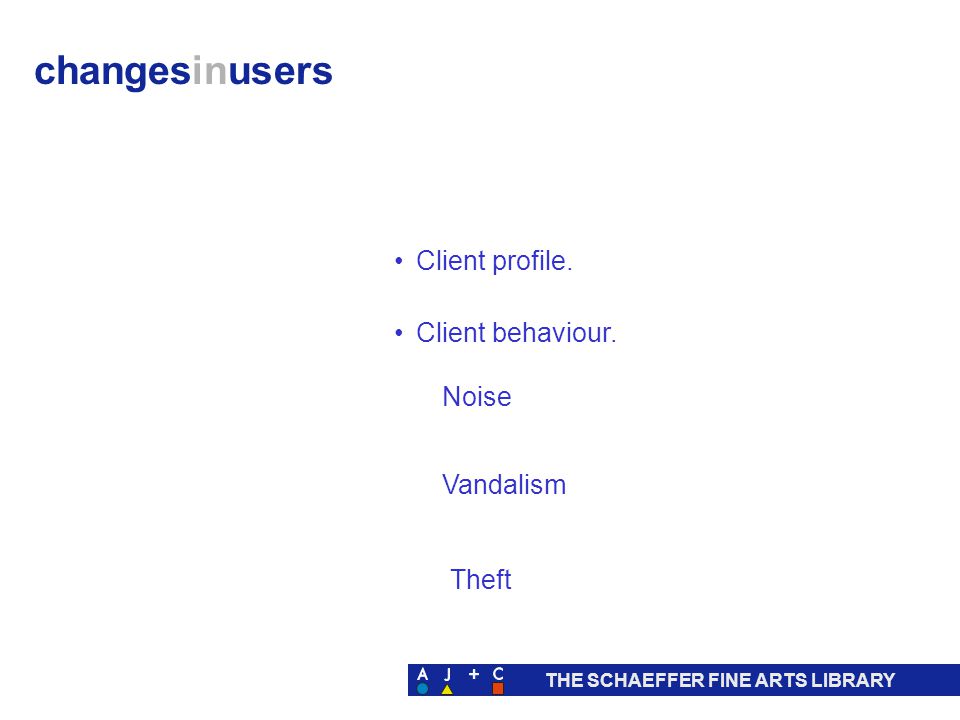 changesinusers

• Client profile.

• Client behaviour.

Noise

Vandalism

Theft

A J + C THE SCHAEFFER FINE ARTS LIBRARY